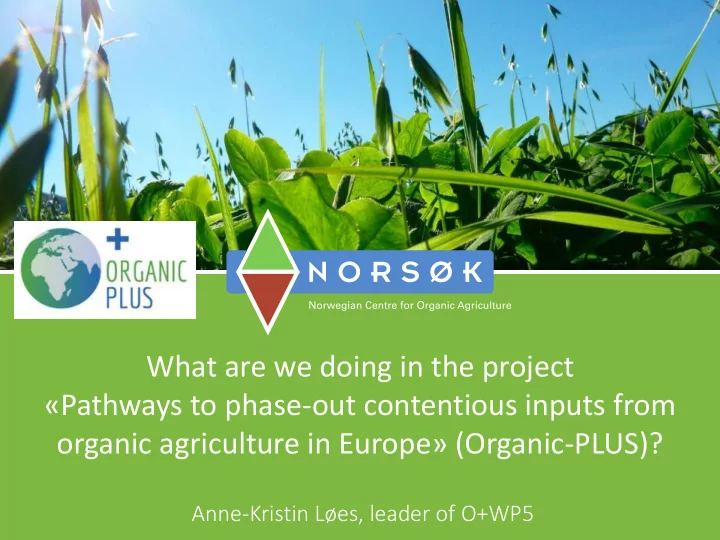 + ORGANIC PLUS

NORSØK
Norwegian Centre for Organic Agriculture

What are we doing in the project «Pathways to phase-out contentious inputs from organic agriculture in Europe» (Organic-PLUS)?

Anne-Kristin Løes, leader of O+WP5